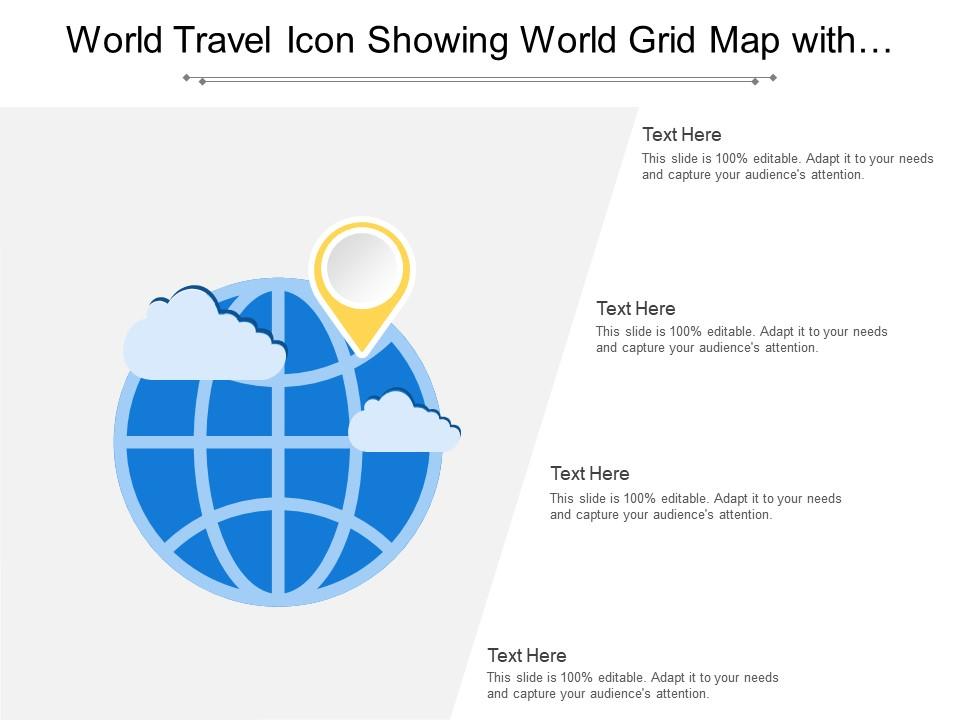 World Travel Icon Showing World Grid Map with…

Text Here
This slide is 100% editable. Adapt it to your needs and capture your audience's attention.

Text Here
This slide is 100% editable. Adapt it to your needs and capture your audience's attention.

Text Here
This slide is 100% editable. Adapt it to your needs and capture your audience's attention.

Text Here
This slide is 100% editable. Adapt it to your needs and capture your audience's attention.